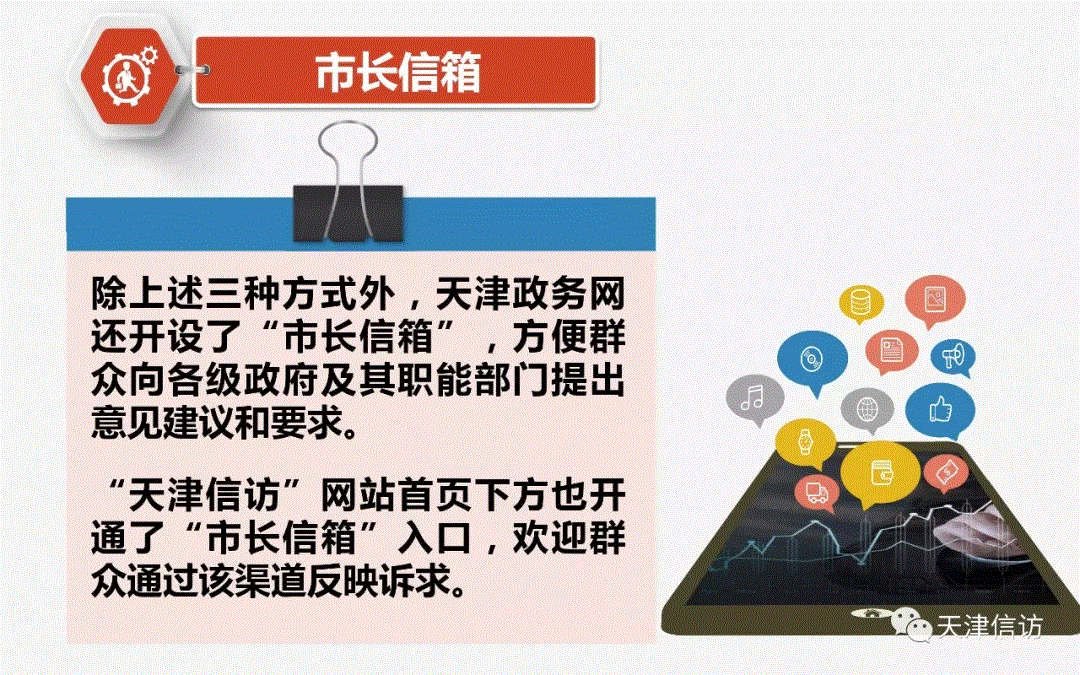 市长信箱

除上述三种方式外，天津政务网还开设了“市长信箱”，方便群众向各级政府及其职能部门提出意见建议和要求。

“天津信访”网站首页下方也开通了“市长信箱”入口，欢迎群众通过该渠道反映诉求。

天津信访